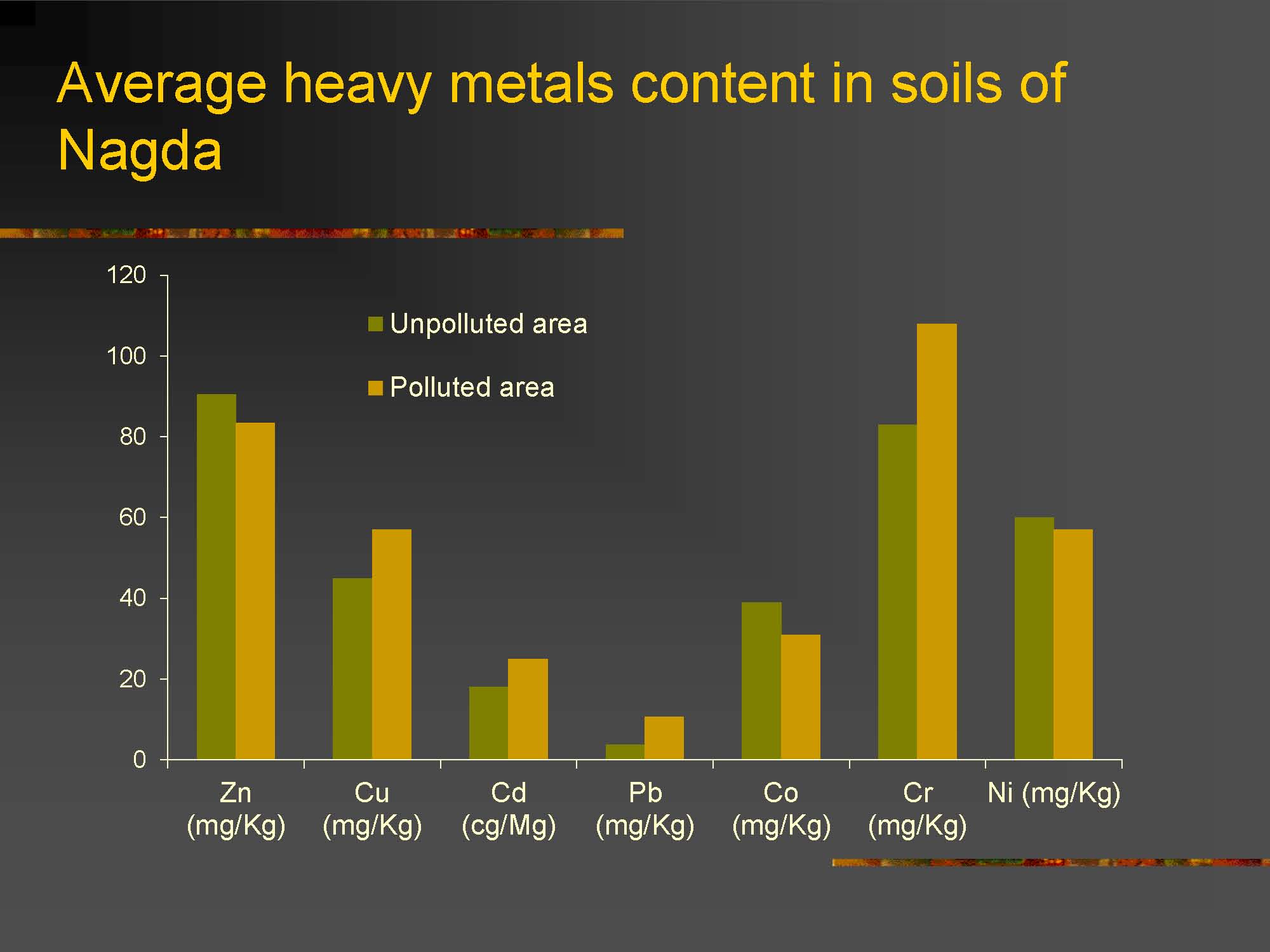 Average heavy metals content in soils of Nagda

120
100
80
60
40
20
0

Unpolluted area
Polluted area

Zn (mg/Kg)
Cu (mg/Kg)
Cd (cg/Mg)
Pb (mg/Kg)
Co (mg/Kg)
Cr (mg/Kg)
Ni (mg/Kg)